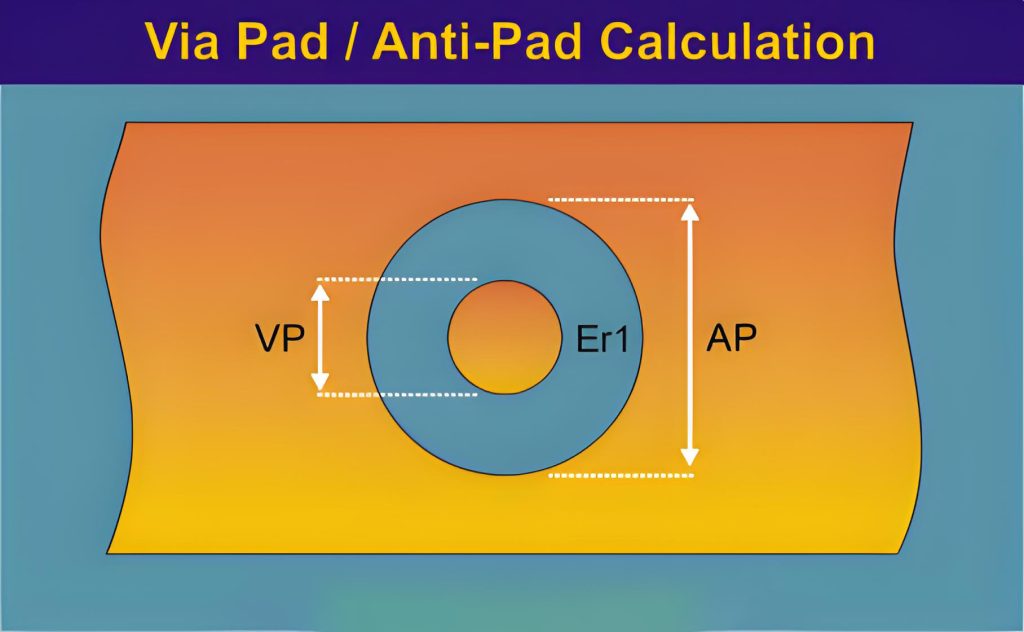 Via Pad / Anti-Pad Calculation

VP

Er1

AP